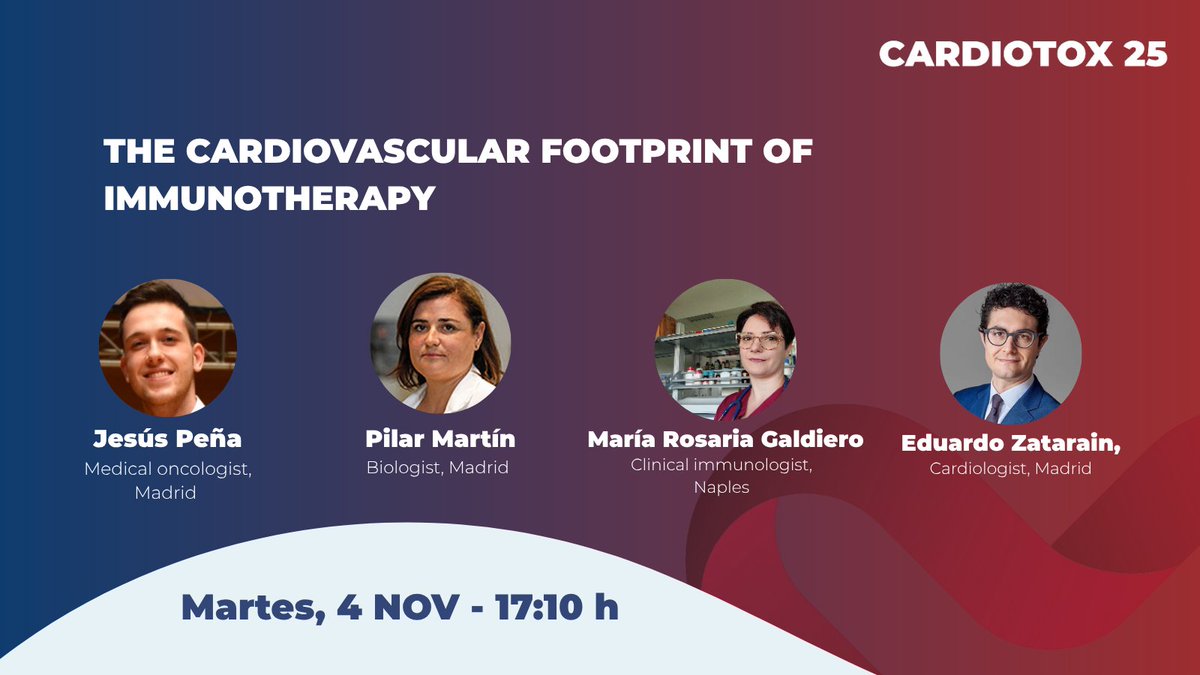 CARDIOTOX 25

THE CARDIOVASCULAR FOOTPRINT OF IMMUNOTHERAPY

Jesús Peña
Medical oncologist, Madrid

Pilar Martín
Biologist, Madrid

María Rosaria Galdiero
Clinical immunologist, Naples

Eduardo Zatarain,
Cardiologist, Madrid

Martes, 4 NOV - 17:10 h